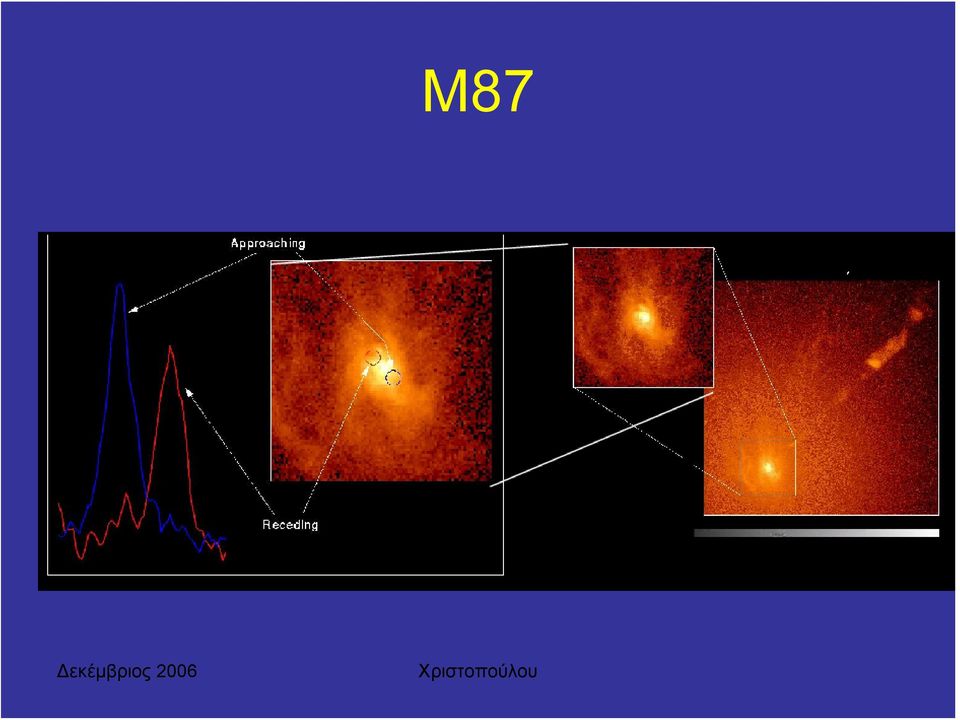 M87

Approaching

Receding

Δεκέμβριος 2006

Χριστοπούλου